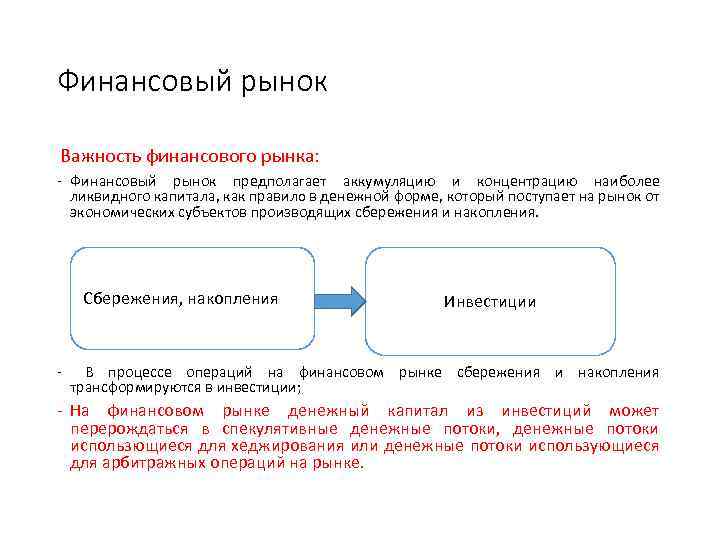 Финансовый рынок

Важность финансового рынка:

- Финансовый рынок предполагает аккумуляцию и концентрацию наиболее ликвидного капитала, как правило в денежной форме, который поступает на рынок от экономических субъектов производящих сбережения и накопления.

Сбережения, накопления

Инвестиции

- В процессе операций на финансовом рынке сбережения и накопления трансформируются в инвестиции;

- На финансовом рынке денежный капитал из инвестиций может перерождаться в спекулятивные денежные потоки, денежные потоки использующиеся для хеджирования или денежные потоки использующиеся для арбитражных операций на рынке.